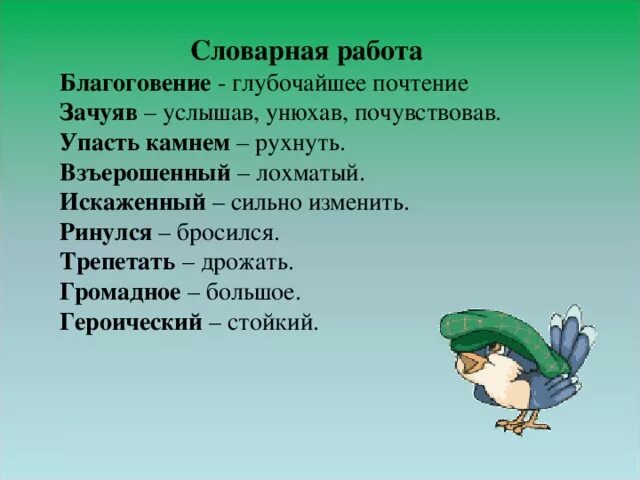 Словарная работа

Благоговение - глубочайшее почтение
Зачуяв – услышав, унюхав, почувствовав.
Упасть камнем – рухнуть.
Взъерошенный – лохматый.
Искаженный – сильно изменить.
Ринулся – бросился.
Трепетать – дрожать.
Громадное – большое.
Героический – стойкий.